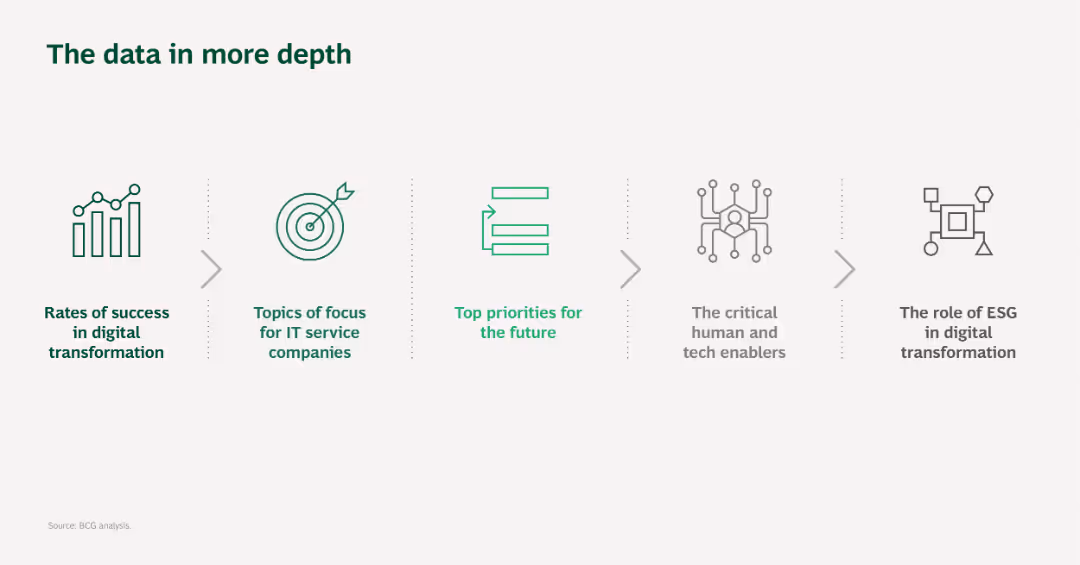 The data in more depth

Rates of success in digital transformation

Topics of focus for IT service companies

Top priorities for the future

The critical human and tech enablers

The role of ESG in digital transformation

Source: BCG analysis.